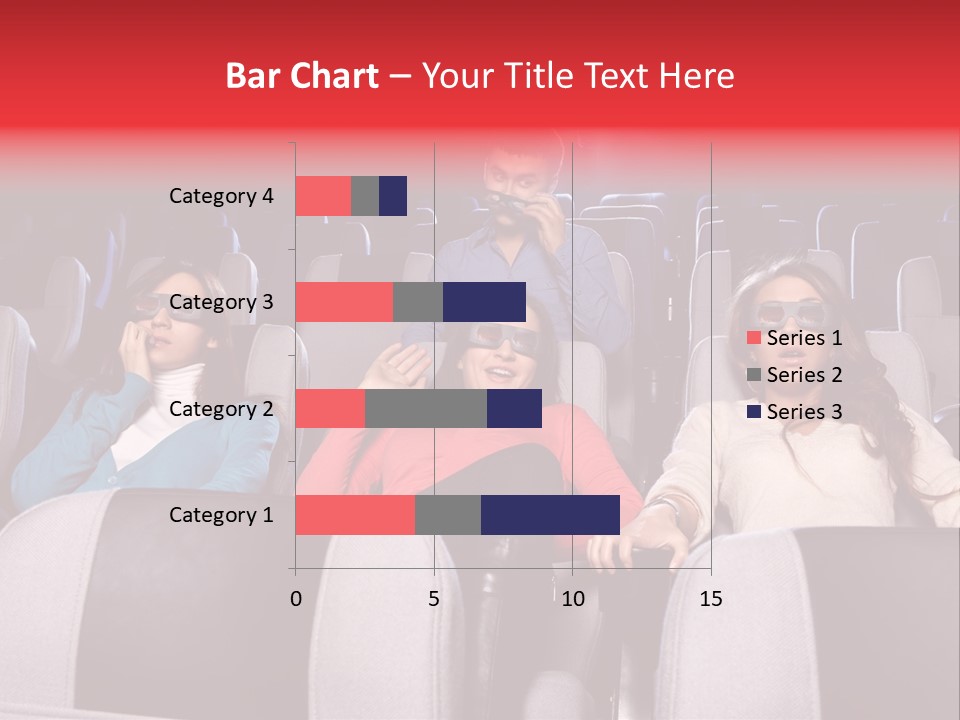 Bar Chart – Your Title Text Here

Category 4
Category 3
Category 2
Category 1

0
5
10
15

Series 1
Series 2
Series 3